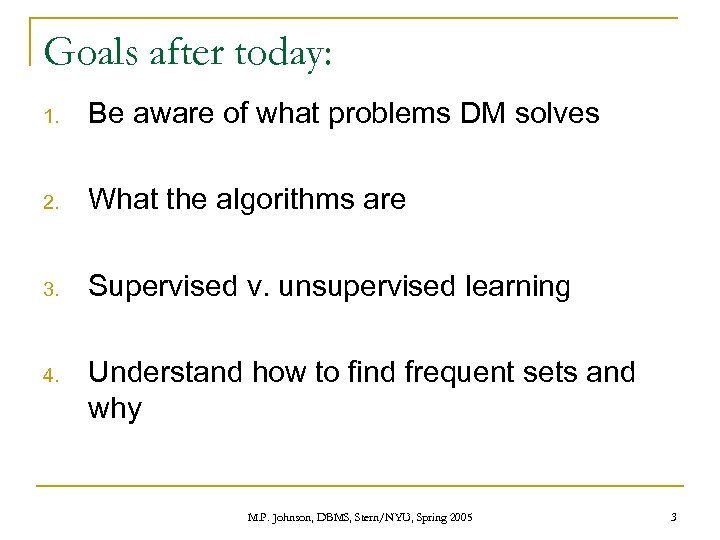 Goals after today:

1. Be aware of what problems DM solves

2. What the algorithms are

3. Supervised v. unsupervised learning

4. Understand how to find frequent sets and why

M.P. Johnson, DBMS, Stern/NYU, Spring 2005

3